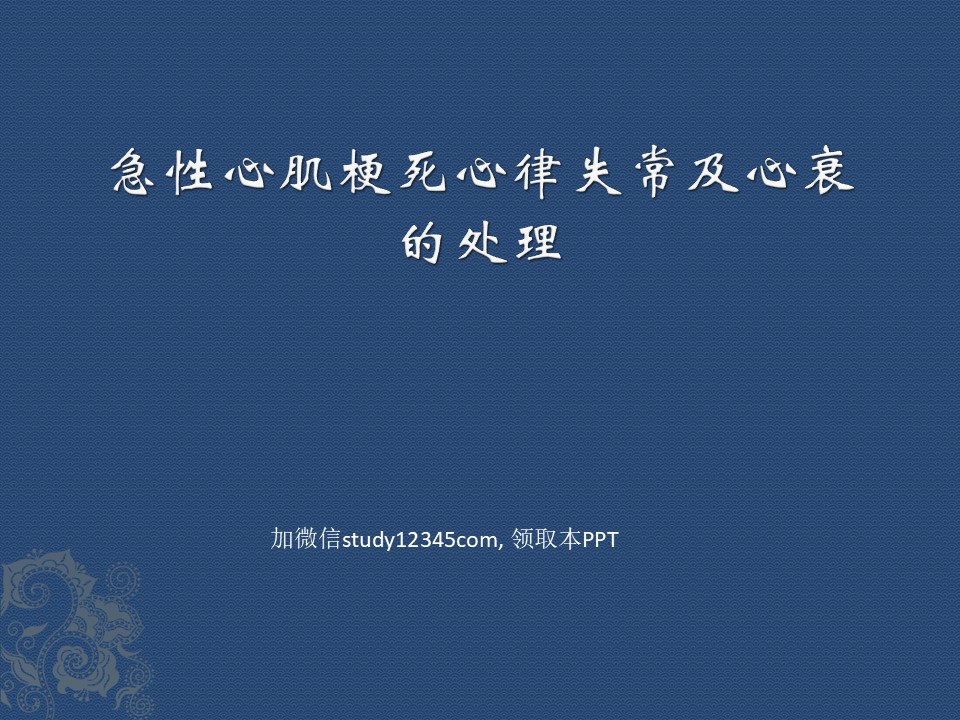 急性心肌梗死心律失常及心衰的处理

加微信study12345com, 领取本PPT